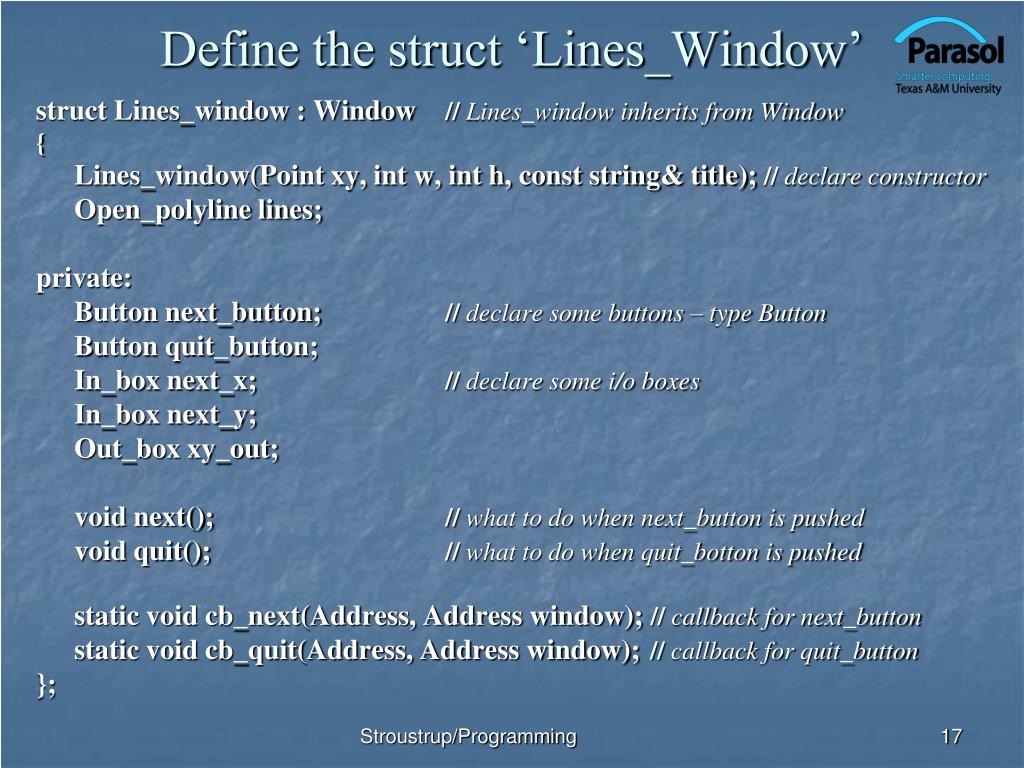 Define the struct ‘Lines_Window’

Parasol
Smarter computing.
Texas A&M University

struct Lines_window : Window // Lines_window inherits from Window
{
Lines_window(Point xy, int w, int h, const string& title); // declare constructor
Open_polyline lines;

private:
Button next_button; // declare some buttons – type Button
Button quit_button;
In_box next_x; // declare some i/o boxes
In_box next_y;
Out_box xy_out;

void next(); // what to do when next_button is pushed
void quit(); // what to do when quit_botton is pushed

static void cb_next(Address, Address window); // callback for next_button
static void cb_quit(Address, Address window); // callback for quit_button
};

Stroustrup/Programming

17